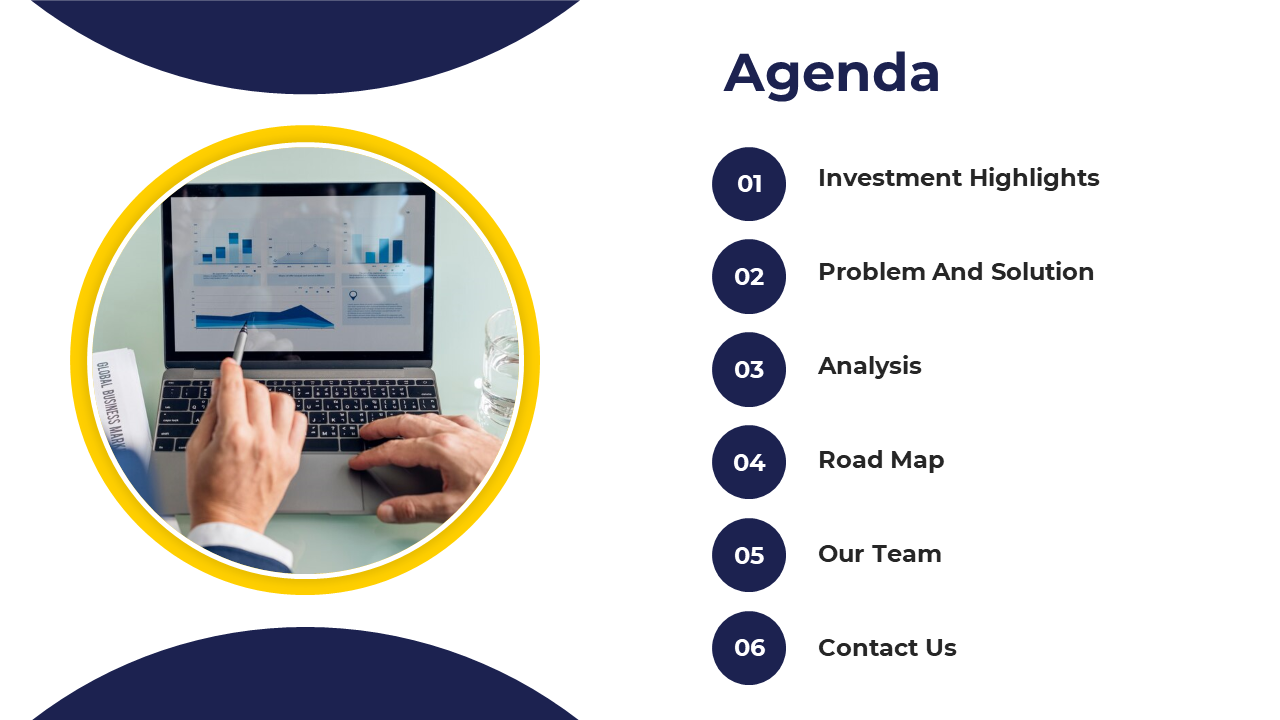 GLOBAL BUSINESS MARK

Agenda

01 Investment Highlights

02 Problem And Solution

03 Analysis

04 Road Map

05 Our Team

06 Contact Us